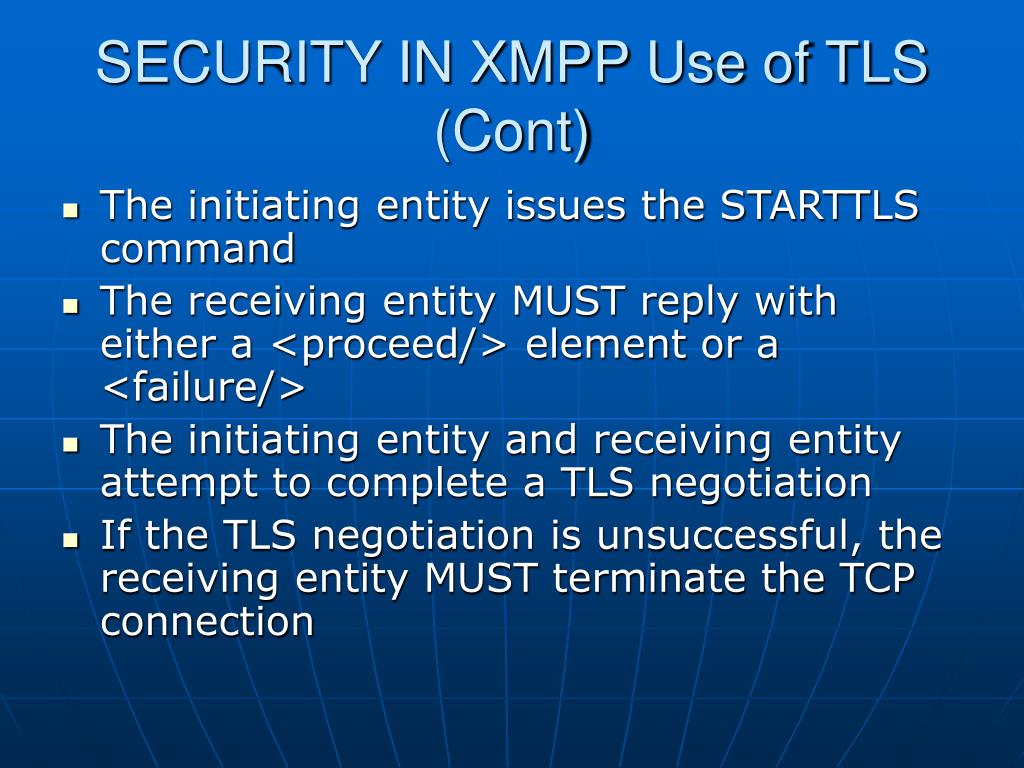 SECURITY IN XMPP Use of TLS (Cont)

- The initiating entity issues the STARTTLS command
- The receiving entity MUST reply with either a <proceed/> element or a <failure/>
- The initiating entity and receiving entity attempt to complete a TLS negotiation
- If the TLS negotiation is unsuccessful, the receiving entity MUST terminate the TCP connection